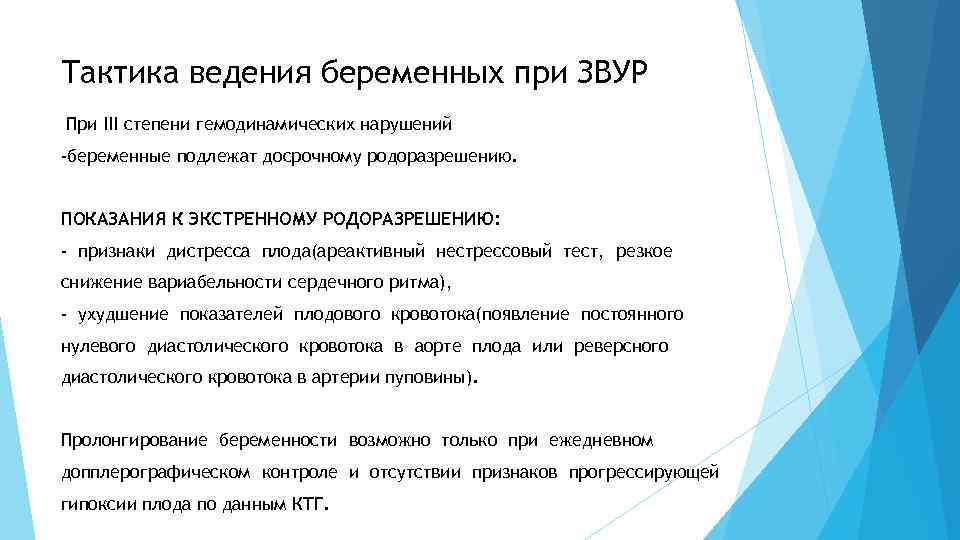 Тактика ведения беременных при ЗВУР

При III степени гемодинамических нарушений

-беременные подлежат досрочному родоразрешению.

ПОКАЗАНИЯ К ЭКСТРЕННОМУ РОДОРАЗРЕШЕНИЮ:

- признаки дистресса плода(ареактивный нестрессовый тест, резкое снижение вариабельности сердечного ритма),

- ухудшение показателей плодового кровотока(появление постоянного нулевого диастолического кровотока в аорте плода или реверсного диастолического кровотока в артерии пуповины).

Пролонгирование беременности возможно только при ежедневном допплерографическом контроле и отсутствии признаков прогрессирующей гипоксии плода по данным КТГ.